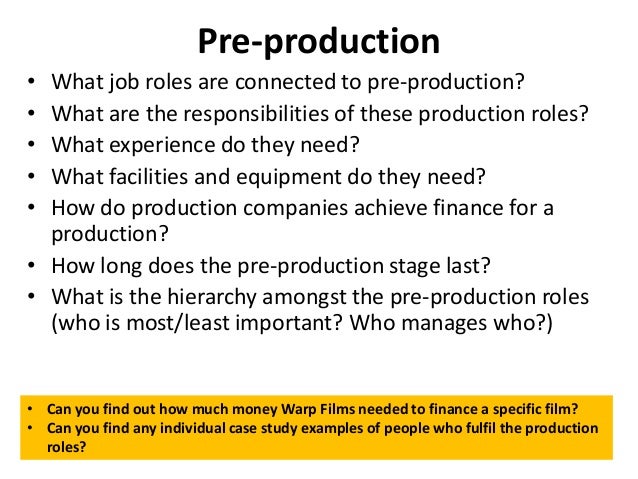 Pre-production

• What job roles are connected to pre-production?
• What are the responsibilities of these production roles?
• What experience do they need?
• What facilities and equipment do they need?
• How do production companies achieve finance for a production?
• How long does the pre-production stage last?
• What is the hierarchy amongst the pre-production roles (who is most/least important? Who manages who?)

• Can you find out how much money Warp Films needed to finance a specific film?
• Can you find any individual case study examples of people who fulfil the production roles?